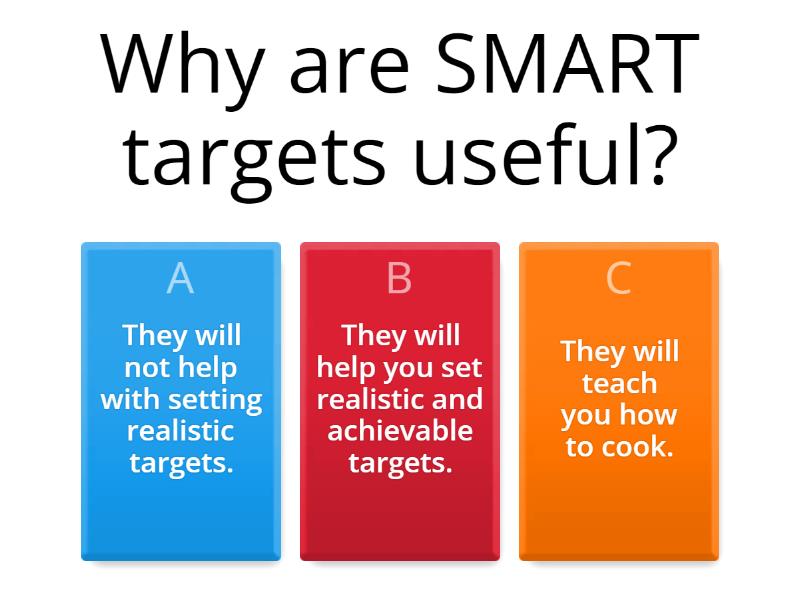 Why are SMART targets useful?

A

They will not help with setting realistic targets.

B

They will help you set realistic and achievable targets.

C

They will teach you how to cook.